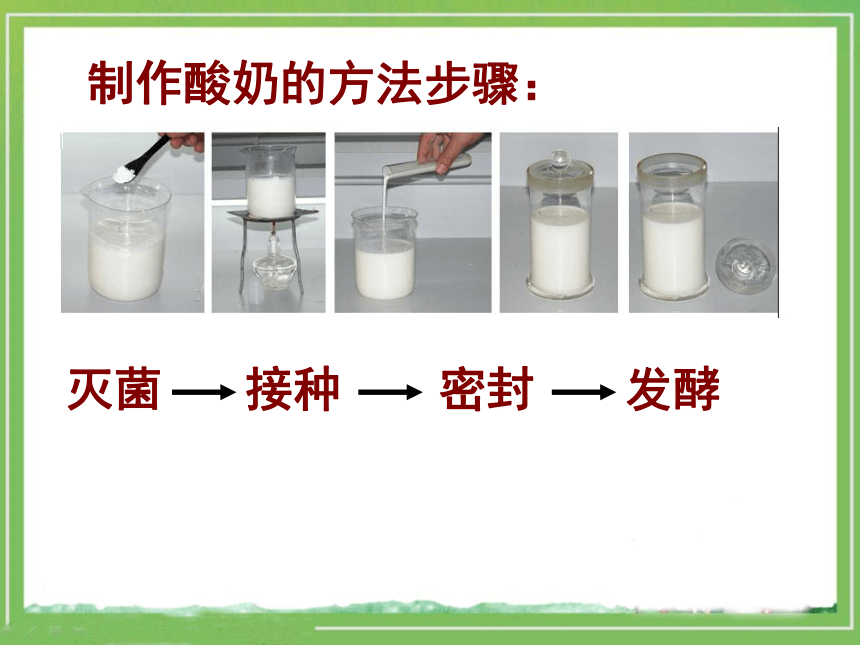 制作酸奶的方法步骤：

灭菌 → 接种 → 密封 → 发酵